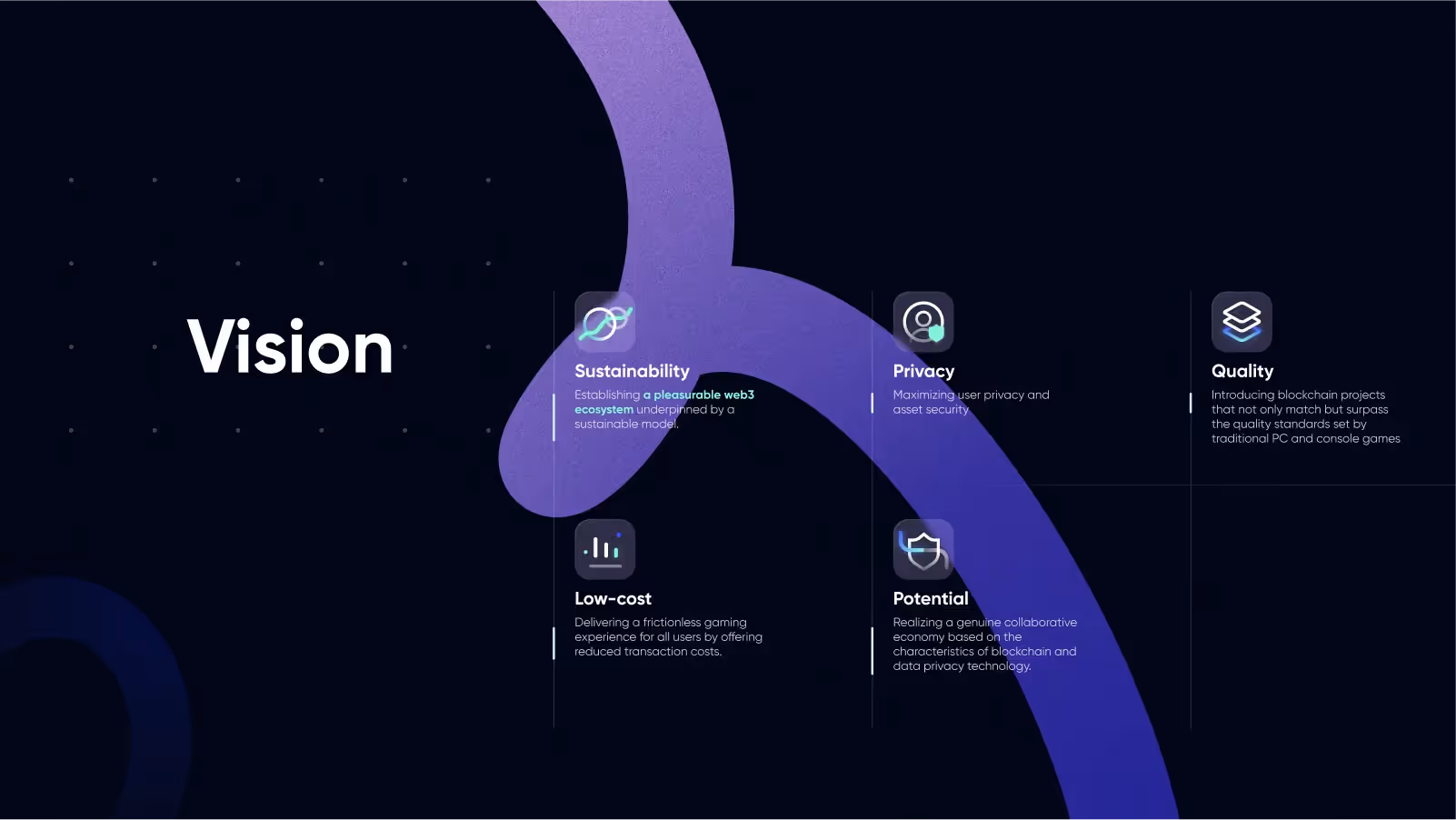 Vision

Sustainability

Establishing a pleasurable web3 ecosystem underpinned by a sustainable model.

Privacy

Maximizing user privacy and asset security

Quality

Introducing blockchain projects that not only match but surpass the quality standards set by traditional PC and console games

Low-cost

Delivering a frictionless gaming experience for all users by offering reduced transaction costs.

Potential

Realizing a genuine collaborative economy based on the characteristics of blockchain and data privacy technology.